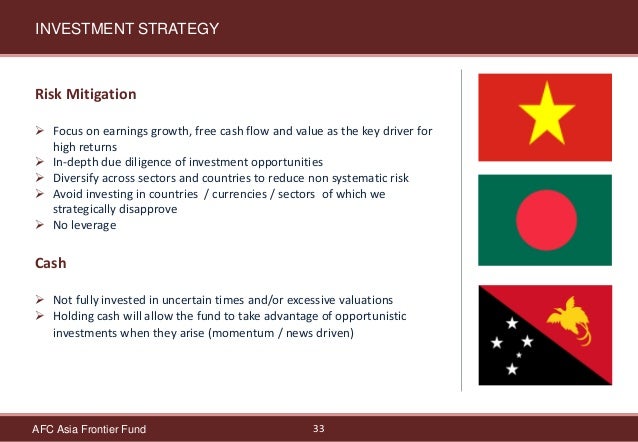 INVESTMENT STRATEGY

Risk Mitigation

➢ Focus on earnings growth, free cash flow and value as the key driver for high returns
➢ In-depth due diligence of investment opportunities
➢ Diversify across sectors and countries to reduce non systematic risk
➢ Avoid investing in countries / currencies / sectors of which we strategically disapprove
➢ No leverage

Cash

➢ Not fully invested in uncertain times and/or excessive valuations
➢ Holding cash will allow the fund to take advantage of opportunistic investments when they arise (momentum / news driven)

AFC Asia Frontier Fund

33